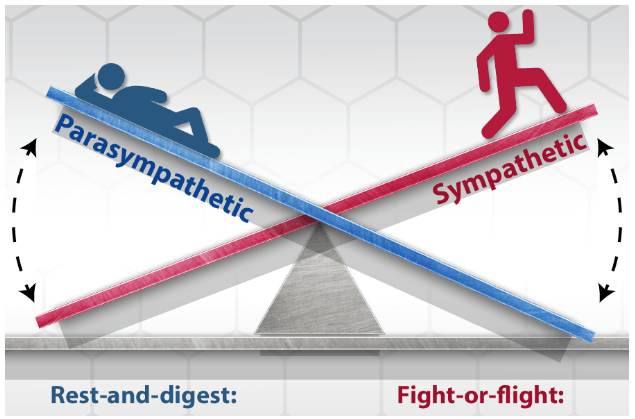 Parasympathetic

Sympathetic

Rest-and-digest:

Fight-or-flight: